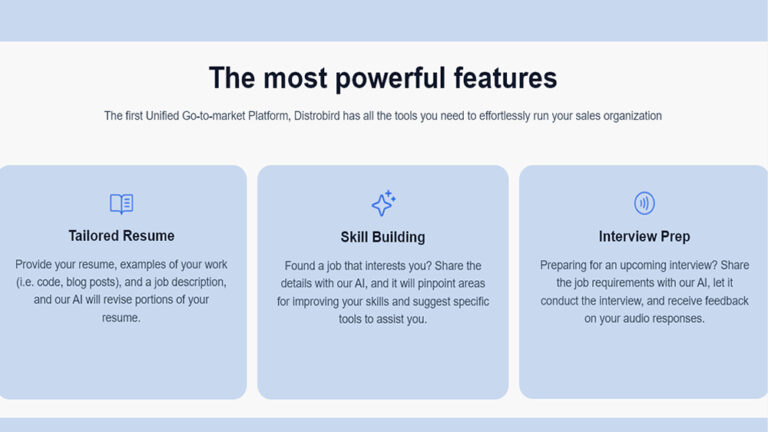 The most powerful features

The first Unified Go-to-market Platform, Distrobird has all the tools you need to effortlessly run your sales organization

Tailored Resume

Provide your resume, examples of your work (i.e. code, blog posts), and a job description, and our AI will revise portions of your resume.

Skill Building

Found a job that interests you? Share the details with our AI, and it will pinpoint areas for improving your skills and suggest specific tools to assist you.

Interview Prep

Preparing for an upcoming interview? Share the job requirements with our AI, let it conduct the interview, and receive feedback on your audio responses.